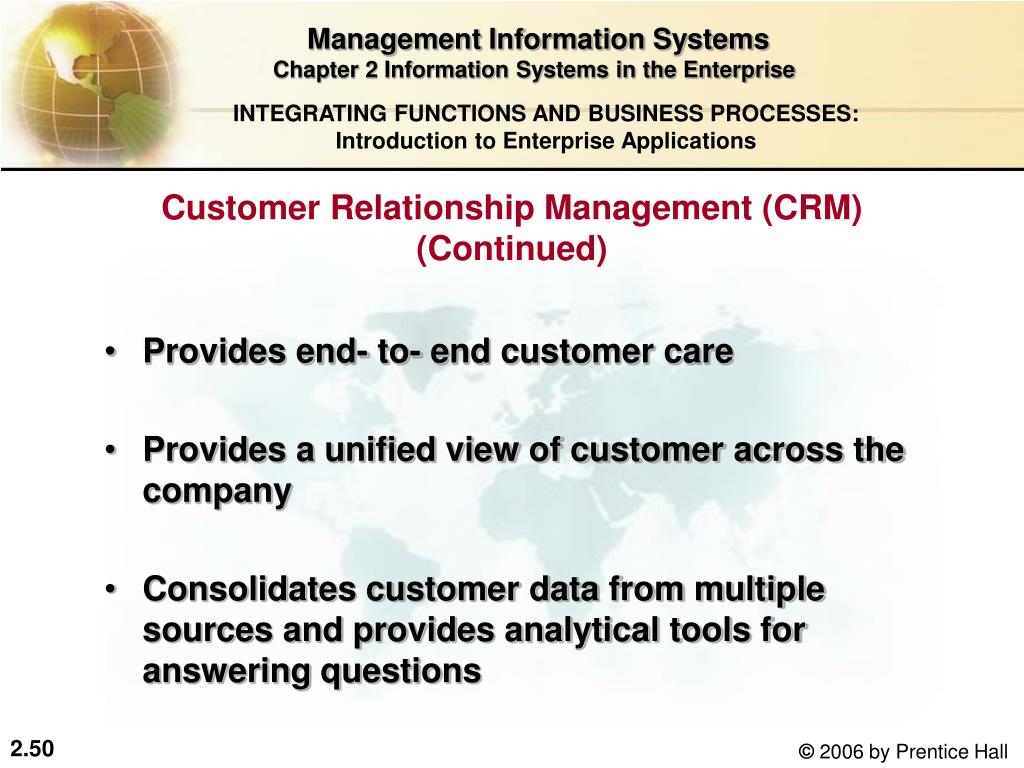 Management Information Systems
Chapter 2 Information Systems in the Enterprise

INTEGRATING FUNCTIONS AND BUSINESS PROCESSES:
Introduction to Enterprise Applications

Customer Relationship Management (CRM) (Continued)

• Provides end- to- end customer care

• Provides a unified view of customer across the company

• Consolidates customer data from multiple sources and provides analytical tools for answering questions

2.50

© 2006 by Prentice Hall